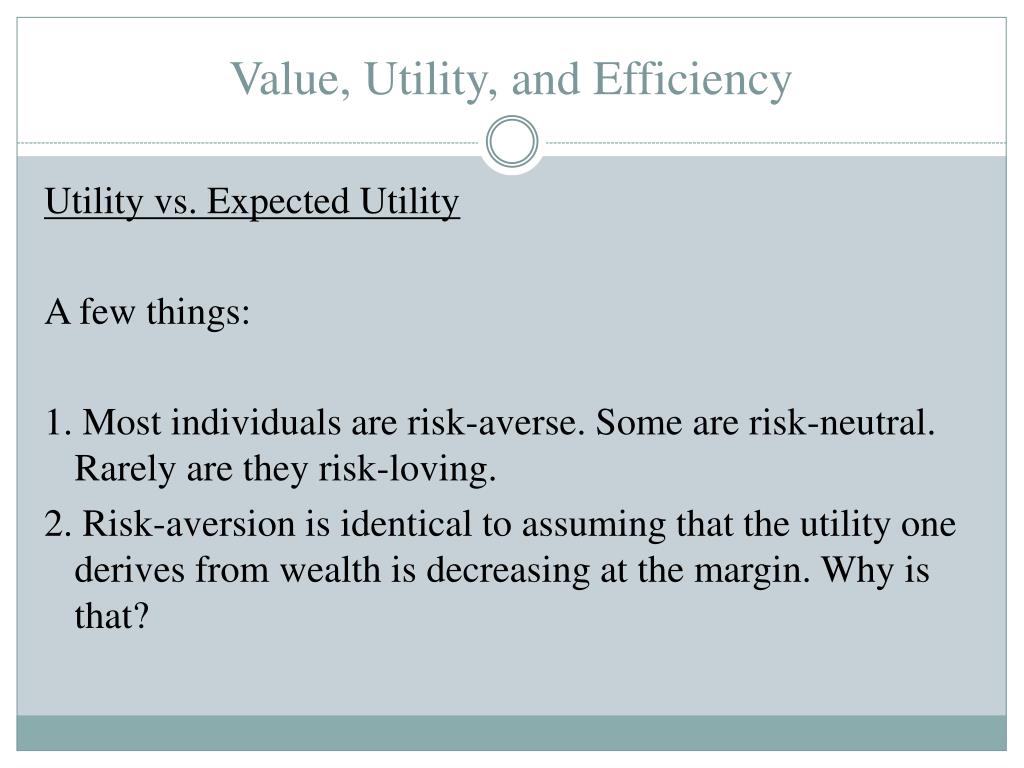 Value, Utility, and Efficiency

Utility vs. Expected Utility

A few things:

1. Most individuals are risk-averse. Some are risk-neutral. Rarely are they risk-loving.

2. Risk-aversion is identical to assuming that the utility one derives from wealth is decreasing at the margin. Why is that?